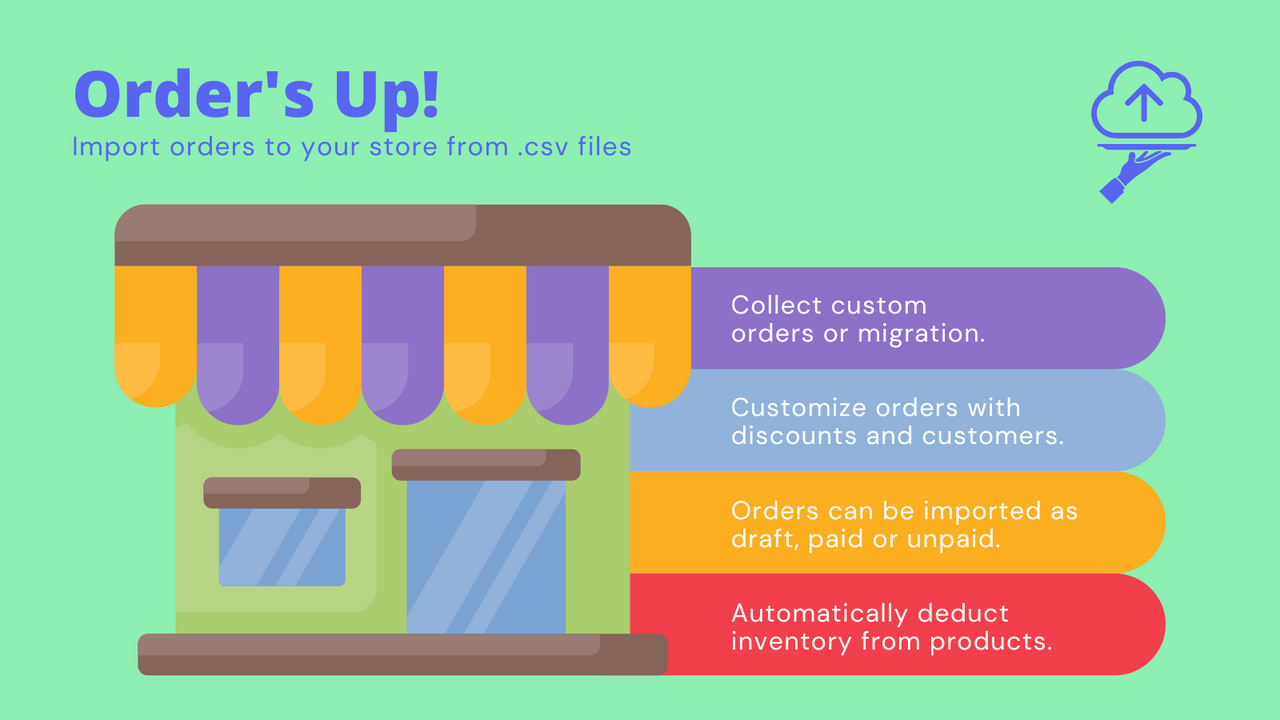 Order's Up!
Import orders to your store from .csv files

Collect custom orders or migration.

Customize orders with discounts and customers.

Orders can be imported as draft, paid or unpaid.

Automatically deduct inventory from products.